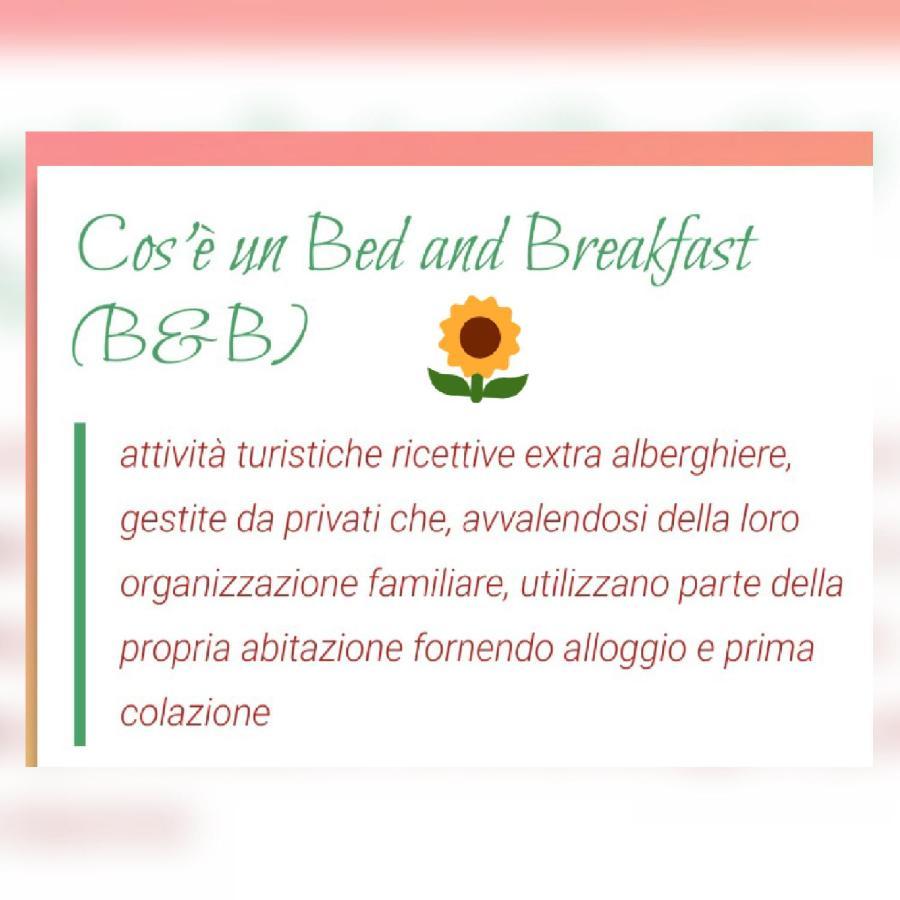 Cos'è un Bed and Breakfast (B&B)

attività turistiche ricettive extra alberghiere, gestite da privati che, avvalendosi della loro organizzazione familiare, utilizzano parte della propria abitazione fornendo alloggio e prima colazione